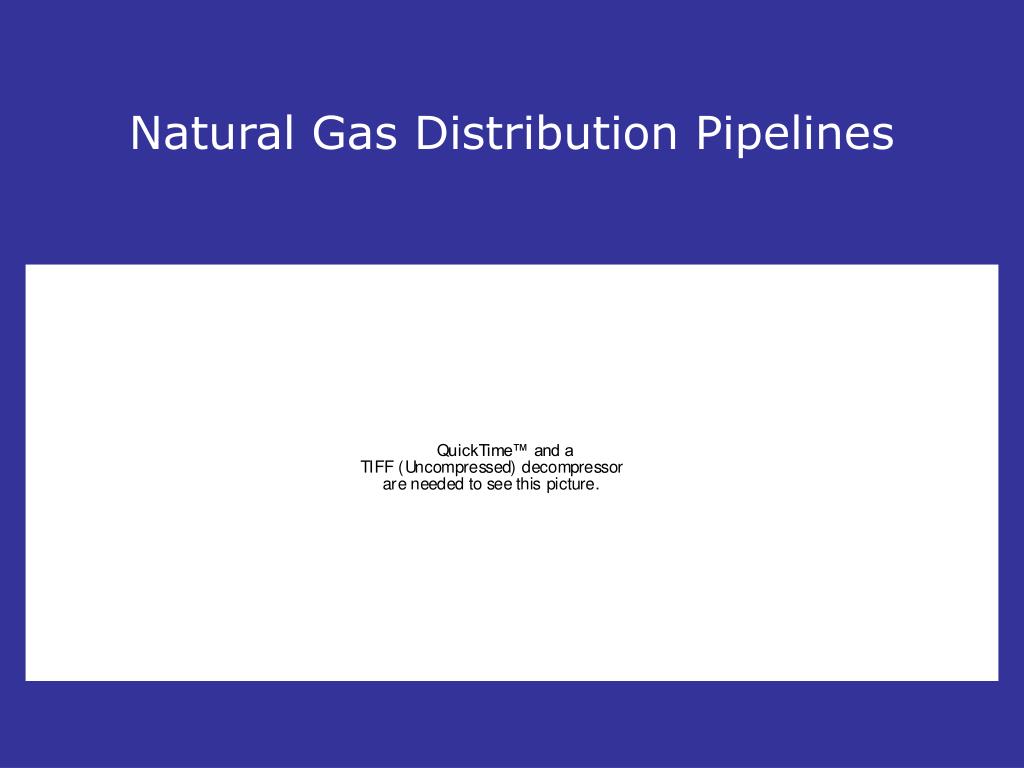 Natural Gas Distribution Pipelines

QuickTime™ and a
TIFF (Uncompressed) decompressor
are needed to see this picture.